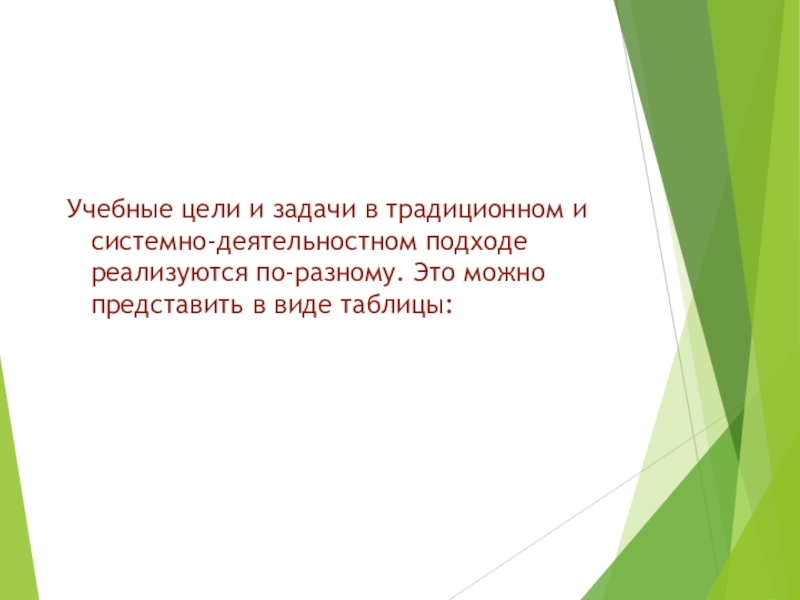 Учебные цели и задачи в традиционном и системно-деятельностном подходе реализуются по-разному. Это можно представить в виде таблицы: